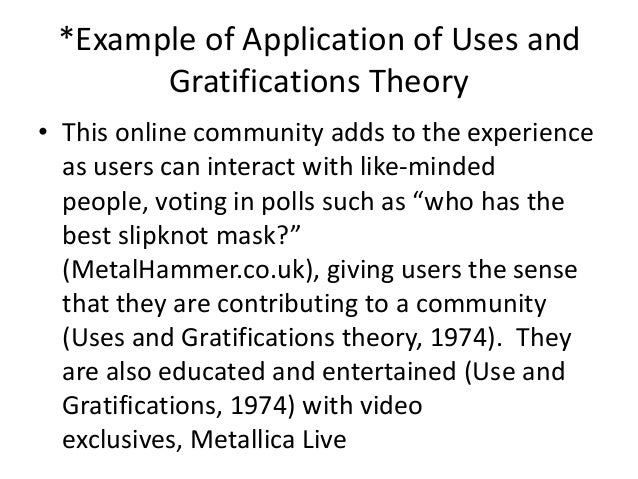 *Example of Application of Uses and Gratifications Theory

• This online community adds to the experience as users can interact with like-minded people, voting in polls such as “who has the best slipknot mask?” (MetalHammer.co.uk), giving users the sense that they are contributing to a community (Uses and Gratifications theory, 1974). They are also educated and entertained (Use and Gratifications, 1974) with video exclusives, Metallica Live